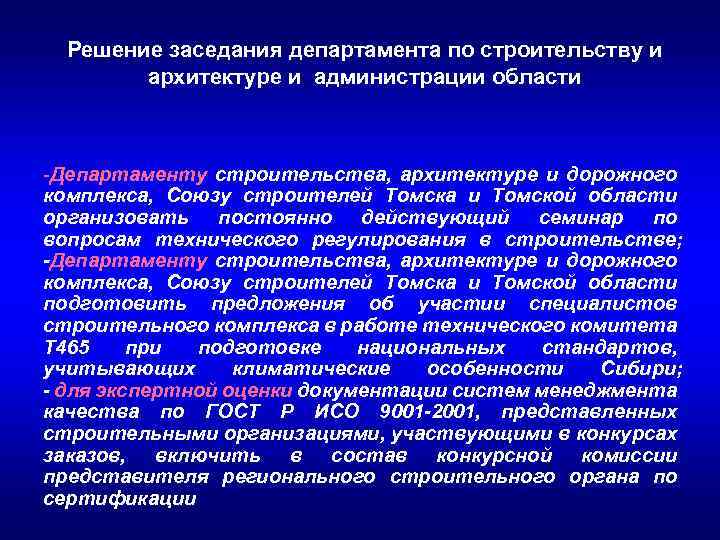 Решение заседания департамента по строительству и архитектуре и администрации области

-Департаменту строительства, архитектуре и дорожного комплекса, Союзу строителей Томска и Томской области организовать постоянно действующий семинар по вопросам технического регулирования в строительстве;
-Департаменту строительства, архитектуре и дорожного комплекса, Союзу строителей Томска и Томской области подготовить предложения об участии специалистов строительного комплекса в работе технического комитета Т465 при подготовке национальных стандартов, учитывающих климатические особенности Сибири;
- для экспертной оценки документации систем менеджмента качества по ГОСТ Р ИСО 9001-2001, представленных строительными организациями, участвующими в конкурсах заказов, включить в состав конкурсной комиссии представителя регионального строительного органа по сертификации